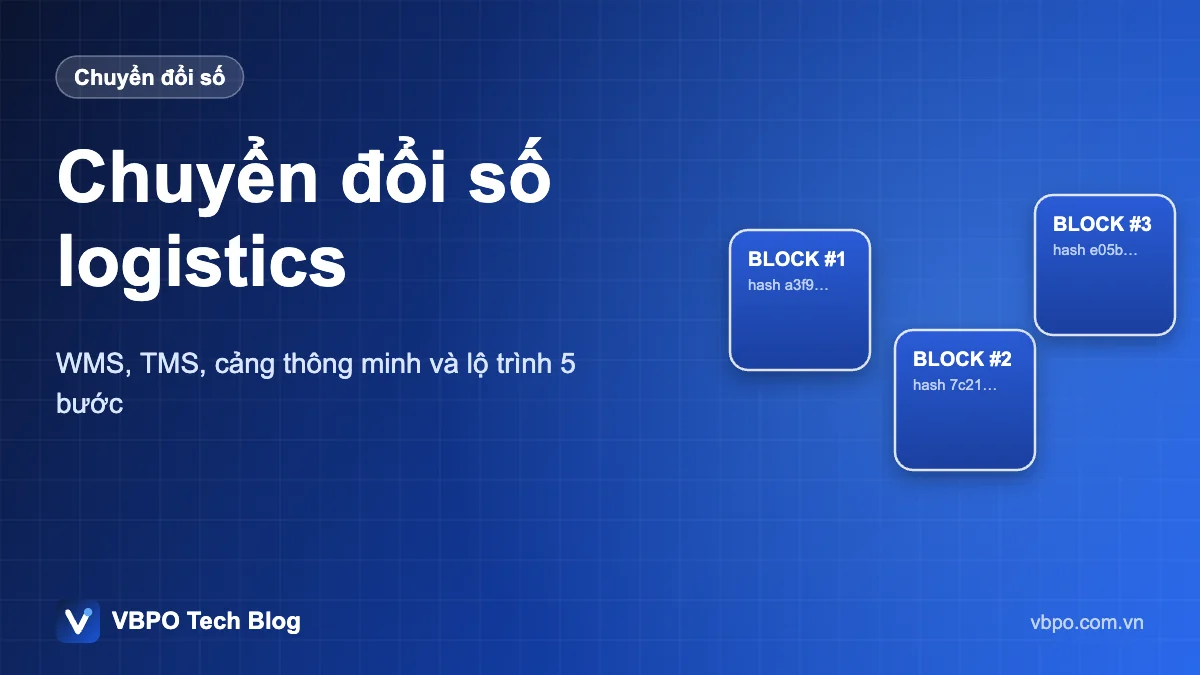 Chuyển đổi số

Chuyển đổi số logistics

WMS, TMS, cảng thông minh và lộ trình 5 bước

BLOCK #1
hash a3f9...

BLOCK #2
hash 7c21...

BLOCK #3
hash e05b...

VBPO Tech Blog

vbpo.com.vn